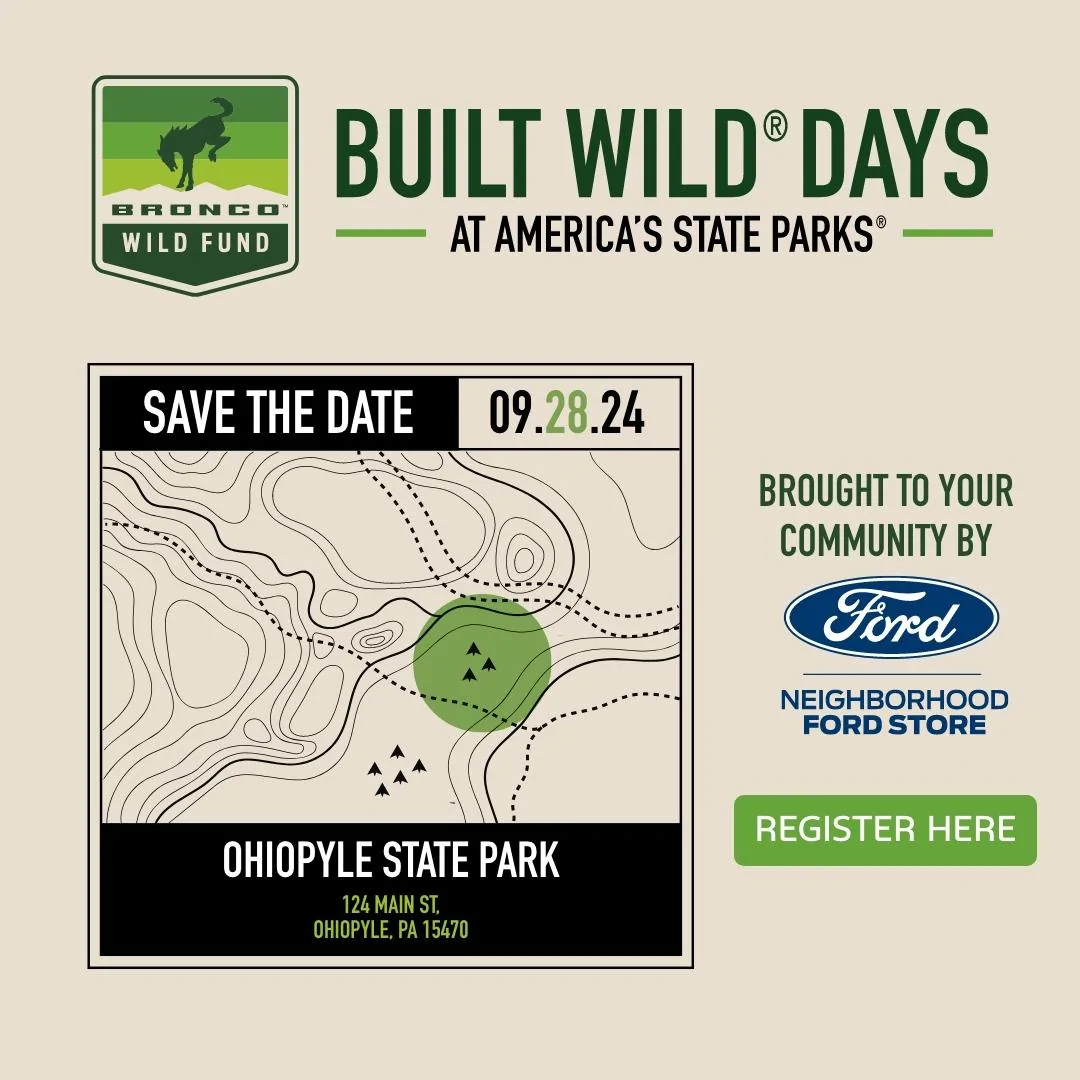 BRONCO™
WILD FUND

BUILT WILD® DAYS
AT AMERICA'S STATE PARKS®

SAVE THE DATE 09.28.24

OHIOPYLE STATE PARK
124 MAIN ST,
OHIOPYLE, PA 15470

BROUGHT TO YOUR COMMUNITY BY
Ford
NEIGHBORHOOD FORD STORE

REGISTER HERE